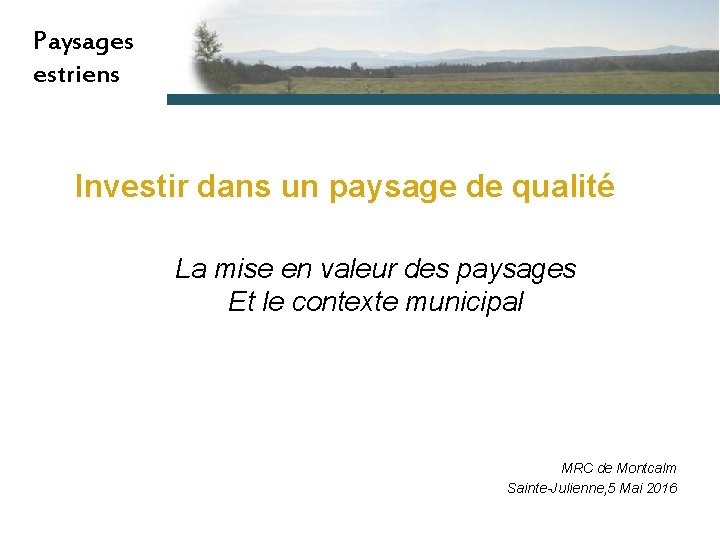 Paysages estriens

Investir dans un paysage de qualité

La mise en valeur des paysages
Et le contexte municipal

MRC de Montcalm
Sainte-Julienne,5 Mai 2016